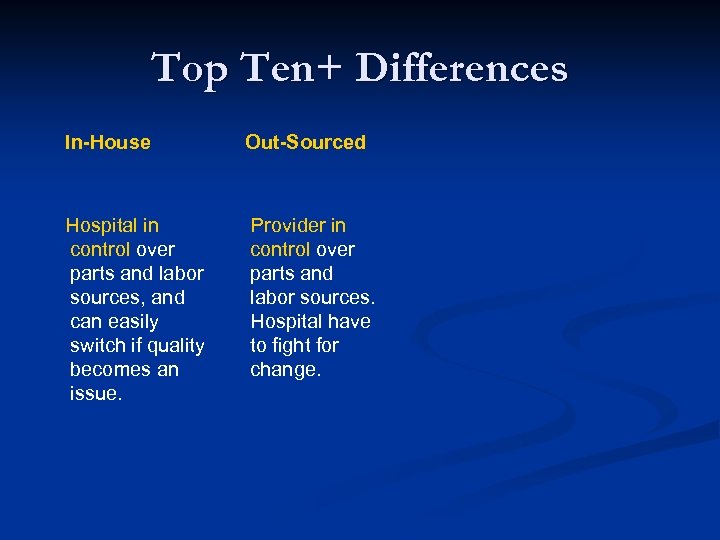 Top Ten+ Differences

In-House

Hospital in control over parts and labor sources, and can easily switch if quality becomes an issue.

Out-Sourced

Provider in control over parts and labor sources. Hospital have to fight for change.